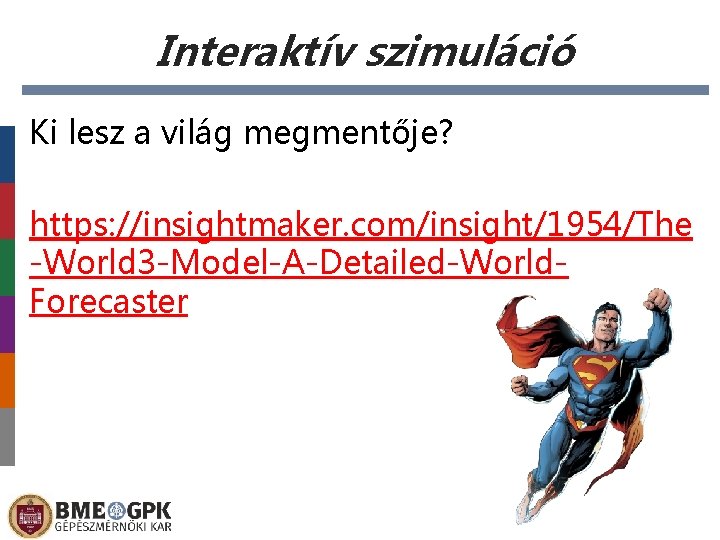 Interaktív szimuláció

Ki lesz a világ megmentője?

https://insightmaker.com/insight/1954/The-World3-Model-A-Detailed-World-Forecaster

BME GPK
GÉPÉSZMÉRNÖKI KAR